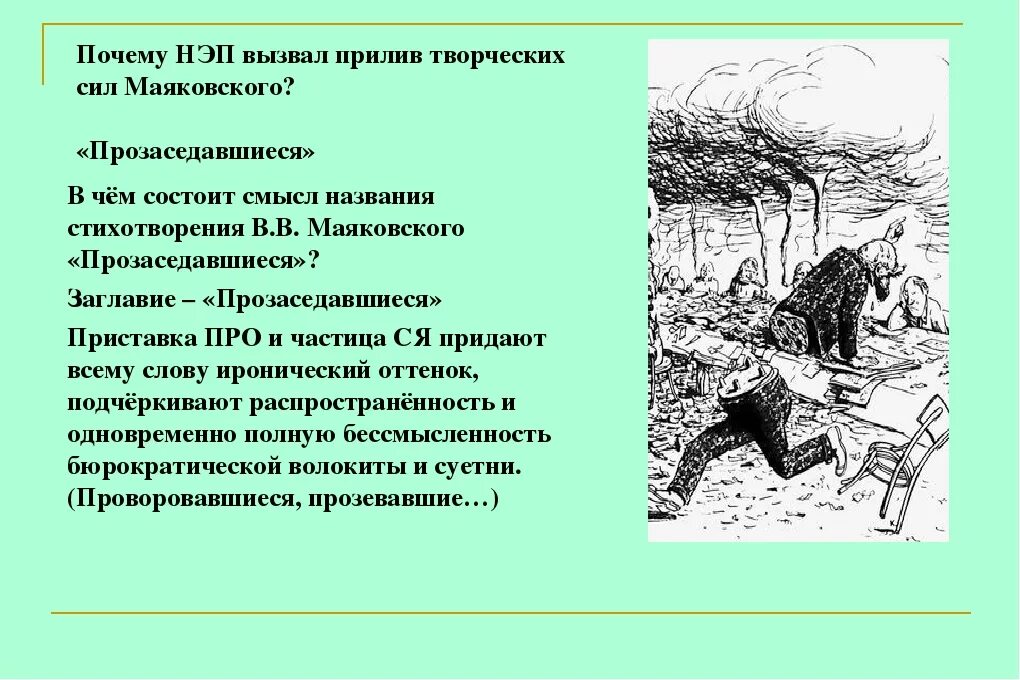 Почему НЭП вызвал прилив творческих сил Маяковского?

«Прозаседавшиеся»

В чём состоит смысл названия стихотворения В.В. Маяковского «Прозаседавшиеся»?

Заглавие – «Прозаседавшиеся»

Приставка ПРО и частица СЯ придают всему слову иронический оттенок, подчёркивают распространённость и одновременно полную бессмысленность бюрократической волокиты и суетни. (Проворовавшиеся, прозевавшие…)